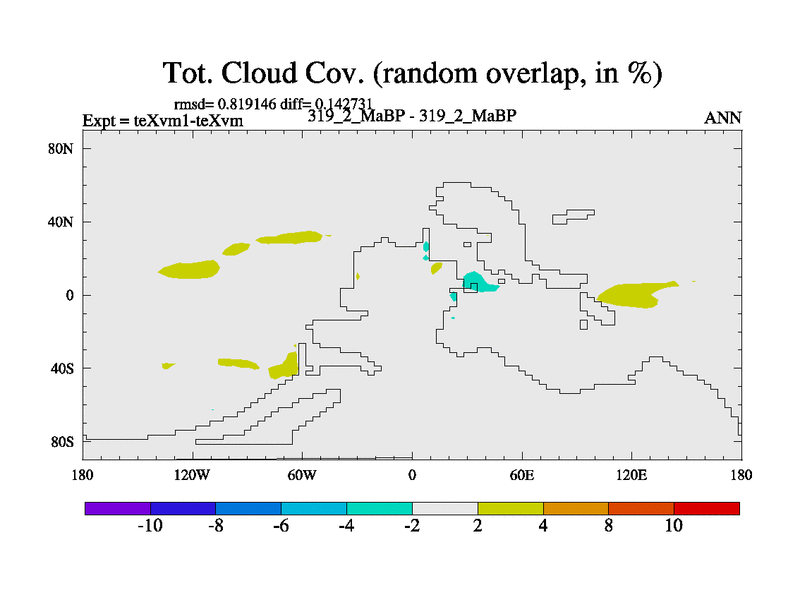 Tot. Cloud Cov. (random overlap, in %)

rmsd= 0.819146 diff= 0.142731
Expt = teXvm1-teXvm
319_2_MaBP - 319_2_MaBP
ANN

80N
40N
0
40S
80S

180
120W
60W
0
60E
120E
180

-10
-8
-6
-4
-2
2
4
8
10